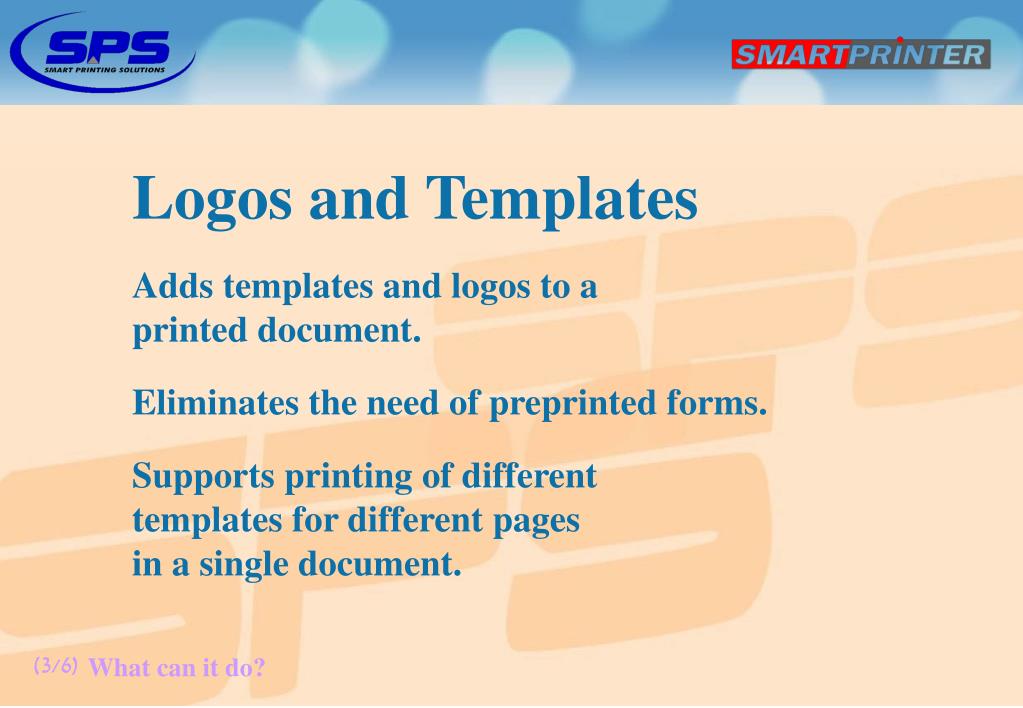 SPS
SMART PRINTING SOLUTIONS

SMARTPRINTER

Logos and Templates

Adds templates and logos to a printed document.

Eliminates the need of preprinted forms.

Supports printing of different templates for different pages in a single document.

(3/6) What can it do?